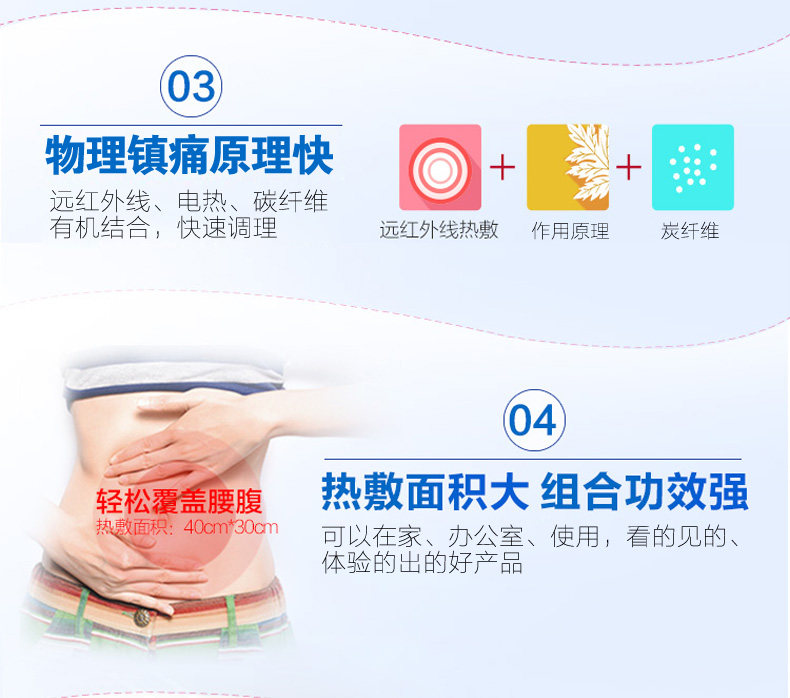 03

物理镇痛原理快

远红外线、电热、碳纤维有机结合，快速调理

远红外线热敷 + 作用原理 + 炭纤维

轻松覆盖腰腹
热敷面积：40cm*30cm

04

热敷面积大 组合功效强

可以在家、办公室、使用，看的见的、体验的出的好产品